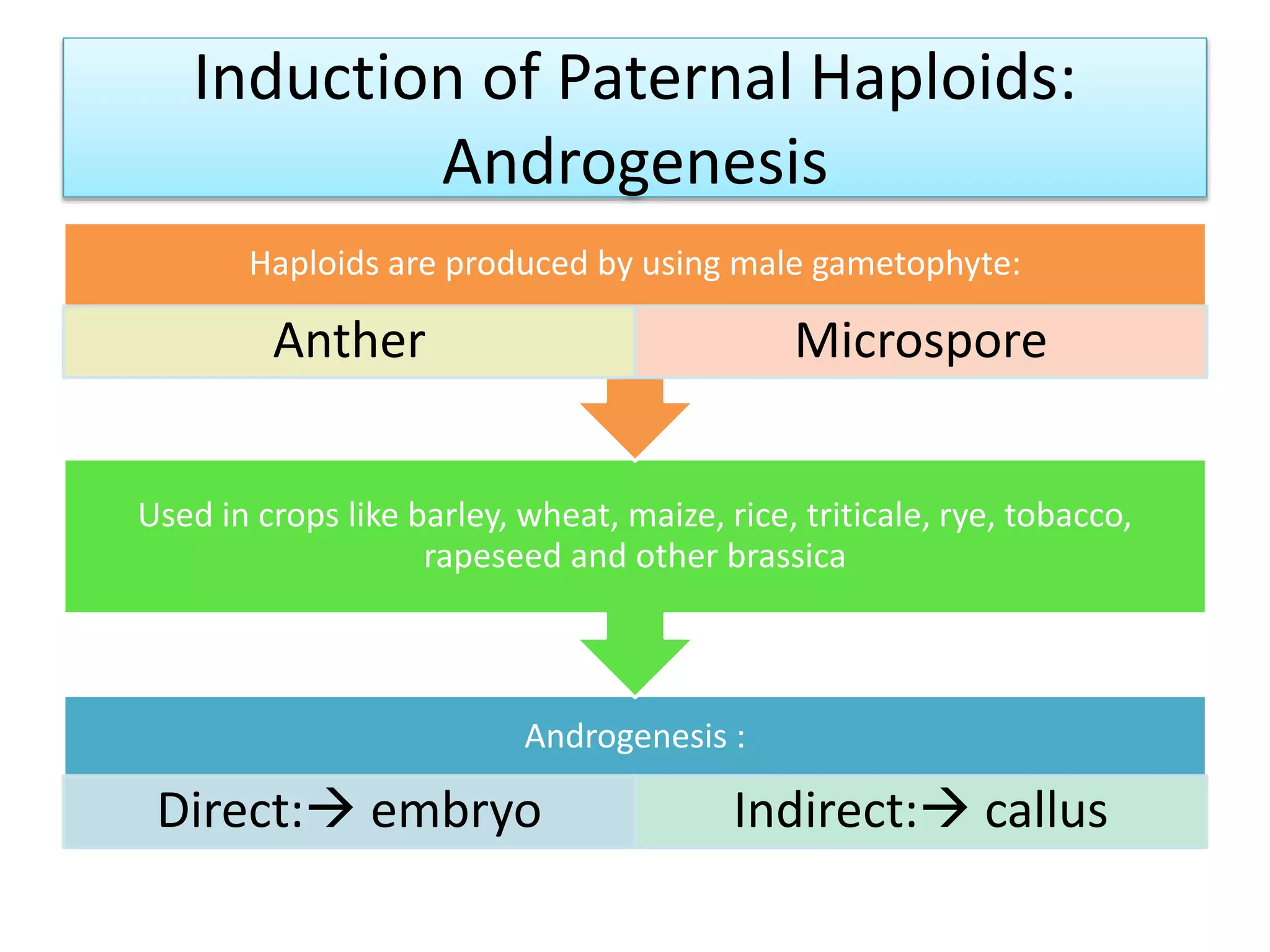 Induction of Paternal Haploids: Androgenesis

Haploids are produced by using male gametophyte:

Anther

Microspore

Used in crops like barley, wheat, maize, rice, triticale, rye, tobacco, rapeseed and other brassica

Androgenesis :

Direct:→ embryo

Indirect:→ callus